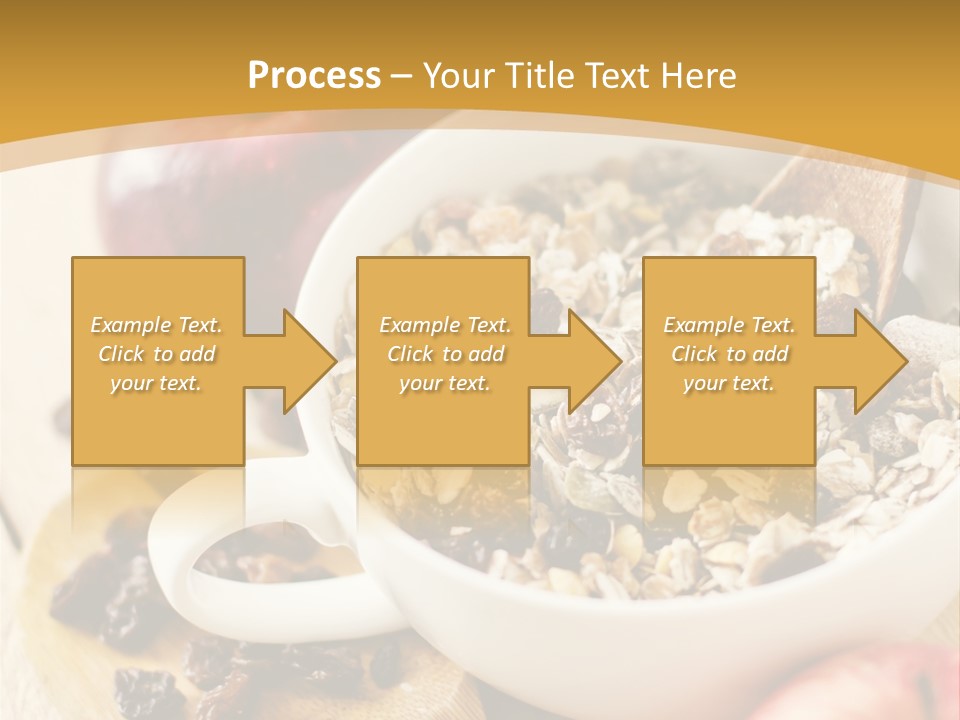 Process – Your Title Text Here

Example Text. Click to add your text.

Example Text. Click to add your text.

Example Text. Click to add your text.